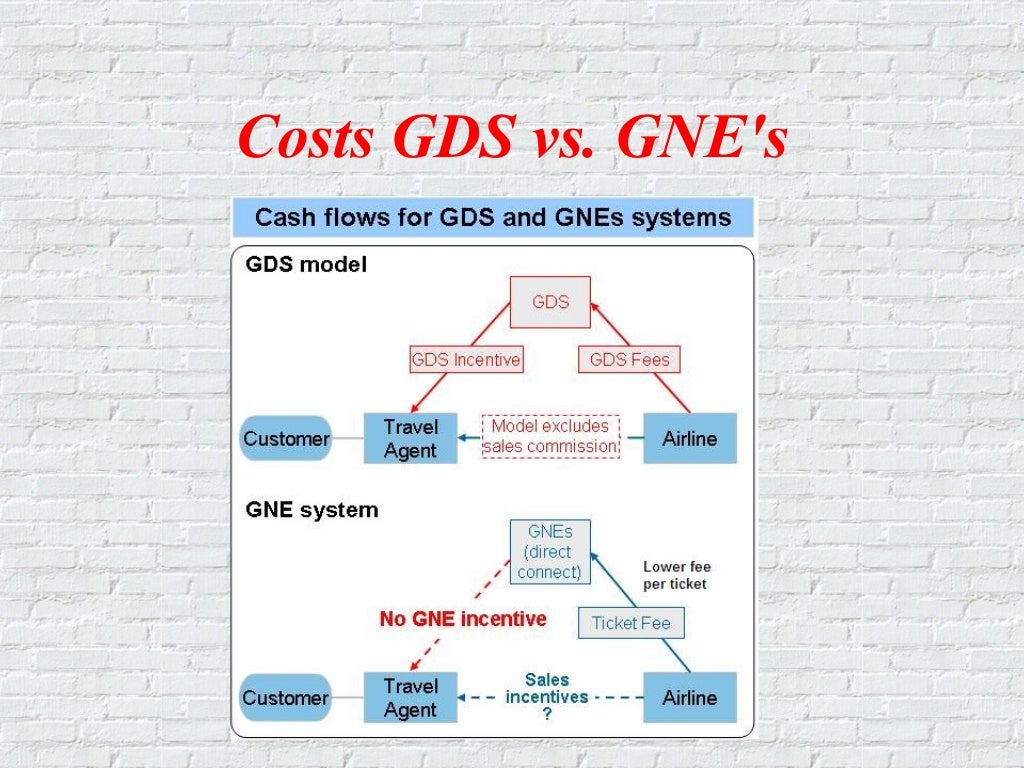 Costs GDS vs. GNE's

Cash flows for GDS and GNEs systems

GDS model

GDS

GDS Incentive

GDS Fees

Customer

Travel Agent

Model excludes sales commission

Airline

GNE system

GNEs (direct connect)

Lower fee per ticket

No GNE incentive

Ticket Fee

Customer

Travel Agent

Sales incentives ?

Airline